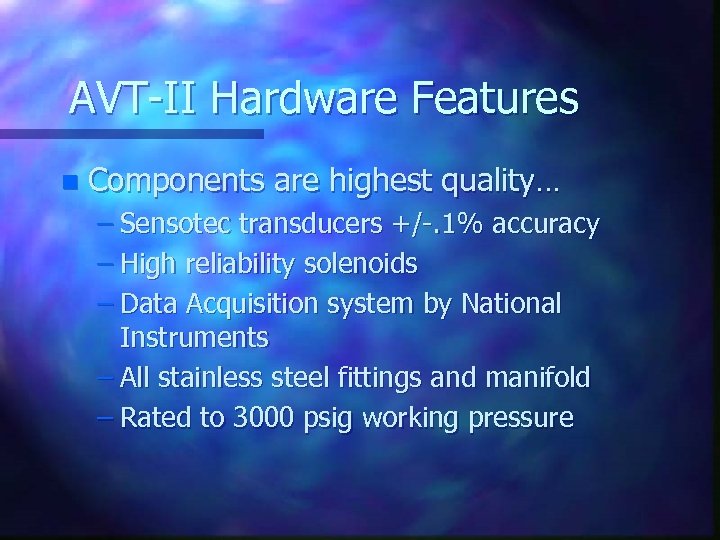 AVT-II Hardware Features

Components are highest quality…

– Sensotec transducers +/-.1% accuracy
– High reliability solenoids
– Data Acquisition system by National Instruments
– All stainless steel fittings and manifold
– Rated to 3000 psig working pressure